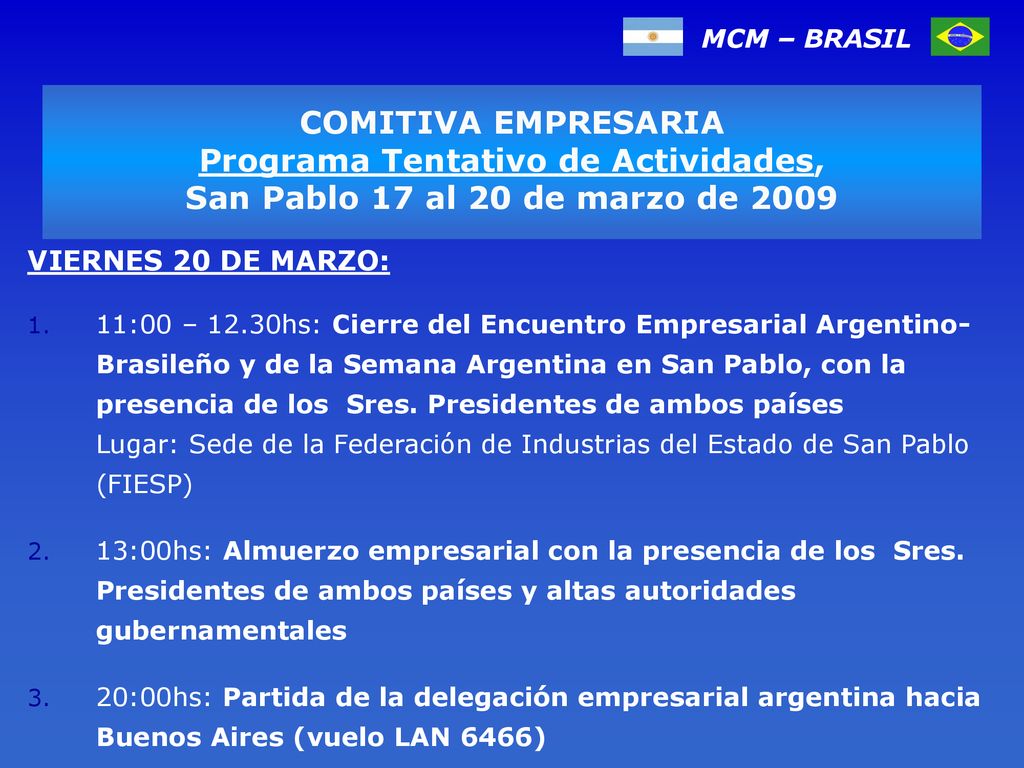 MCM – BRASIL

COMITIVA EMPRESARIA
Programa Tentativo de Actividades,
San Pablo 17 al 20 de marzo de 2009

VIERNES 20 DE MARZO:

1. 11:00 – 12.30hs: Cierre del Encuentro Empresarial Argentino-Brasileño y de la Semana Argentina en San Pablo, con la presencia de los Sres. Presidentes de ambos países
Lugar: Sede de la Federación de Industrias del Estado de San Pablo (FIESP)

2. 13:00hs: Almuerzo empresarial con la presencia de los Sres. Presidentes de ambos países y altas autoridades gubernamentales

3. 20:00hs: Partida de la delegación empresarial argentina hacia Buenos Aires (vuelo LAN 6466)